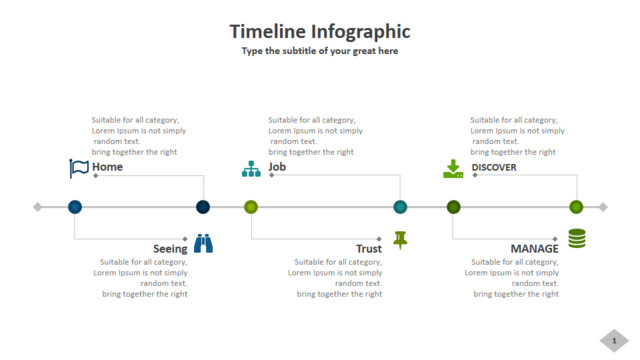 Timeline Infographic
Type the subtitle of your great here

Suitable for all category, Lorem Ipsum is not simply random text. bring together the right

Home

Suitable for all category, Lorem Ipsum is not simply random text. bring together the right

Job

Suitable for all category, Lorem Ipsum is not simply random text. bring together the right

DISCOVER

Seeing

Suitable for all category, Lorem Ipsum is not simply random text. bring together the right

Trust

Suitable for all category, Lorem Ipsum is not simply random text. bring together the right

MANAGE

Suitable for all category, Lorem Ipsum is not simply random text. bring together the right

1